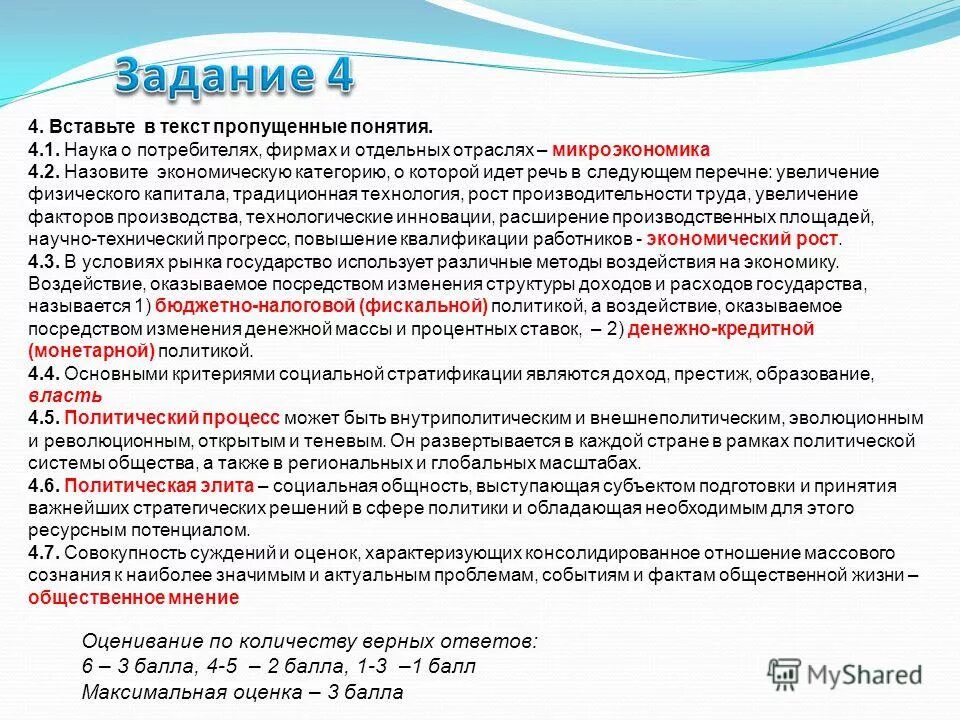 Задание 4

4. Вставьте в текст пропущенные понятия.
4.1. Наука о потребителях, фирмах и отдельных отраслях – микроэкономика
4.2. Назовите экономическую категорию, о которой идет речь в следующем перечне: увеличение физического капитала, традиционная технология, рост производительности труда, увеличение факторов производства, технологические инновации, расширение производственных площадей, научно-технический прогресс, повышение квалификации работников - экономический рост.
4.3. В условиях рынка государство использует различные методы воздействия на экономику. Воздействие, оказываемое посредством изменения структуры доходов и расходов государства, называется 1) бюджетно-налоговой (фискальной) политикой, а воздействие, оказываемое посредством изменения денежной массы и процентных ставок, – 2) денежно-кредитной (монетарной) политикой.
4.4. Основными критериями социальной стратификации являются доход, престиж, образование, власть
4.5. Политический процесс может быть внутриполитическим и внешнеполитическим, эволюционным и революционным, открытым и теневым. Он развертывается в каждой стране в рамках политической системы общества, а также в региональных и глобальных масштабах.
4.6. Политическая элита – социальная общность, выступающая субъектом подготовки и принятия важнейших стратегических решений в сфере политики и обладающая необходимым для этого ресурсным потенциалом.
4.7. Совокупность суждений и оценок, характеризующих консолидированное отношение массового сознания к наиболее значимым и актуальным проблемам, событиям и фактам общественной жизни – общественное мнение

Оценивание по количеству верных ответов:
6 – 3 балла, 4-5 – 2 балла, 1-3 –1 балл
Максимальная оценка – 3 балла

MyShared